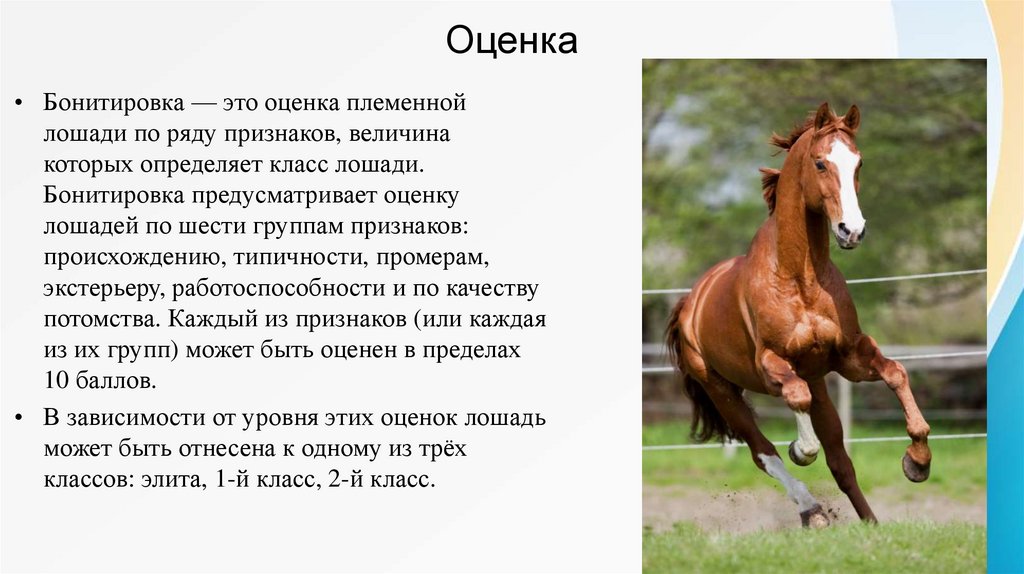 Оценка

• Бонитировка — это оценка племенной лошади по ряду признаков, величина которых определяет класс лошади. Бонитировка предусматривает оценку лошадей по шести группам признаков: происхождению, типичности, промерам, экстерьеру, работоспособности и по качеству потомства. Каждый из признаков (или каждая из их групп) может быть оценен в пределах 10 баллов.

• В зависимости от уровня этих оценок лошадь может быть отнесена к одному из трёх классов: элита, 1-й класс, 2-й класс.